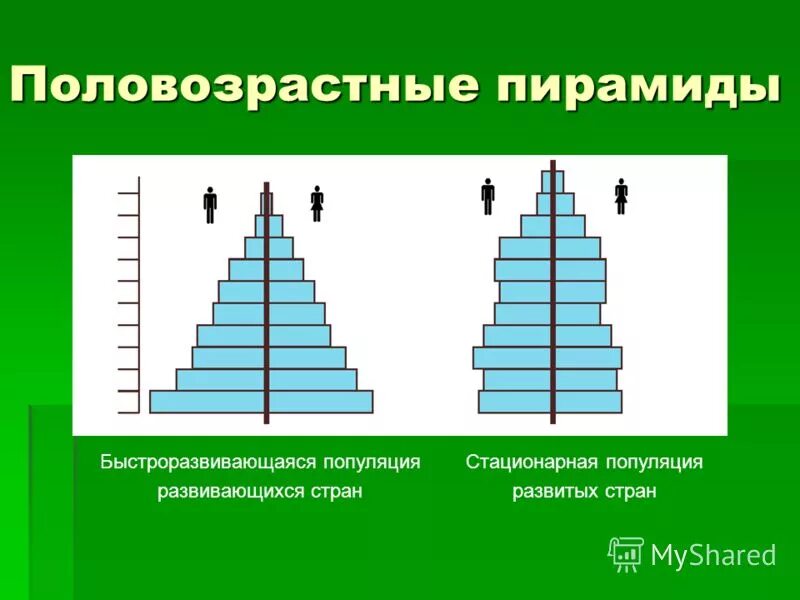 Половозрастные пирамиды

Быстроразвивающаяся популяция развивающихся стран

Стационарная популяция развитых стран

MyShared